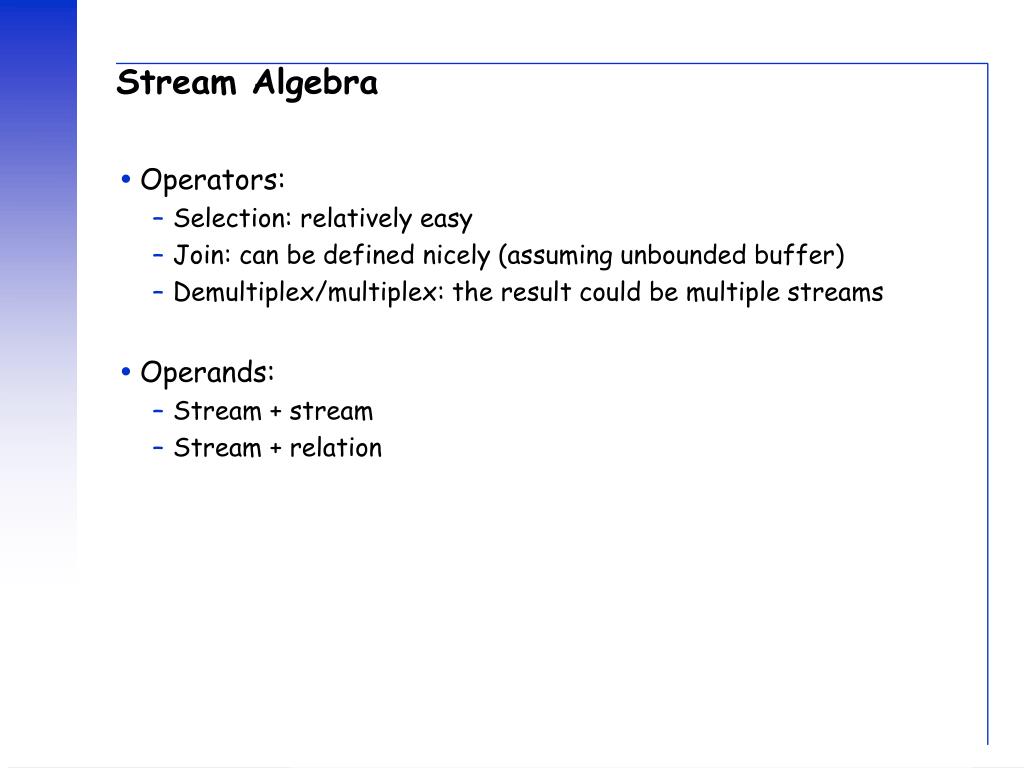 Stream Algebra

• Operators:
– Selection: relatively easy
– Join: can be defined nicely (assuming unbounded buffer)
– Demultiplex/multiplex: the result could be multiple streams

• Operands:
– Stream + stream
– Stream + relation